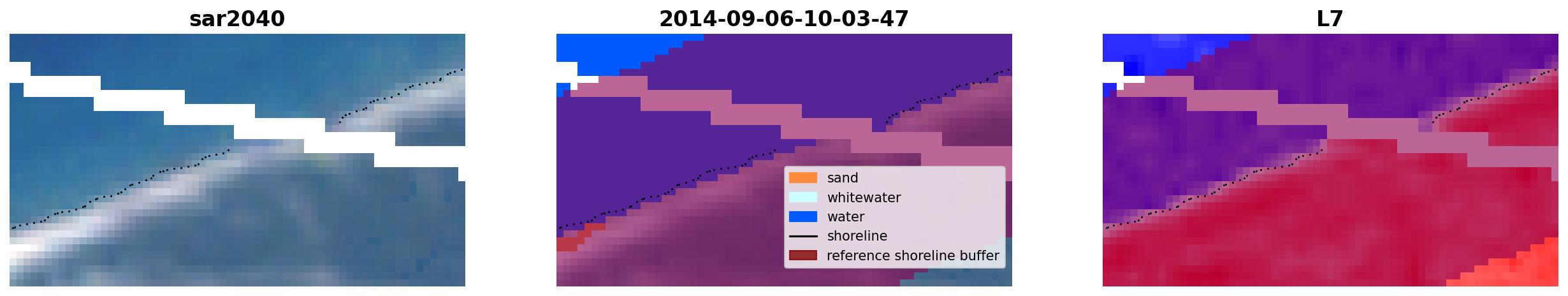 sar2040

2014-09-06-10-03-47

sand
whitewater
water
shoreline
reference shoreline buffer

L7